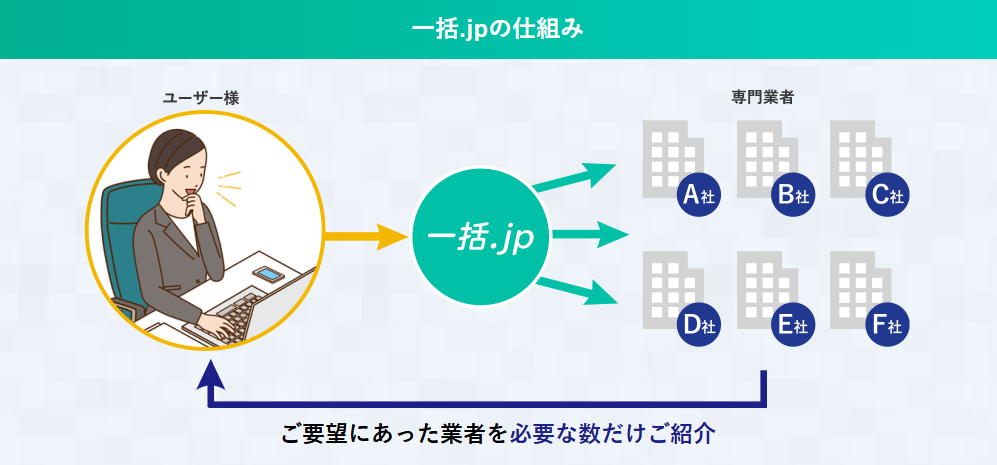 一括.jpの仕組み

ユーザー様

一括.jp

専門業者

A社 B社 C社

D社 E社 F社

ご要望にあった業者を必要な数だけご紹介